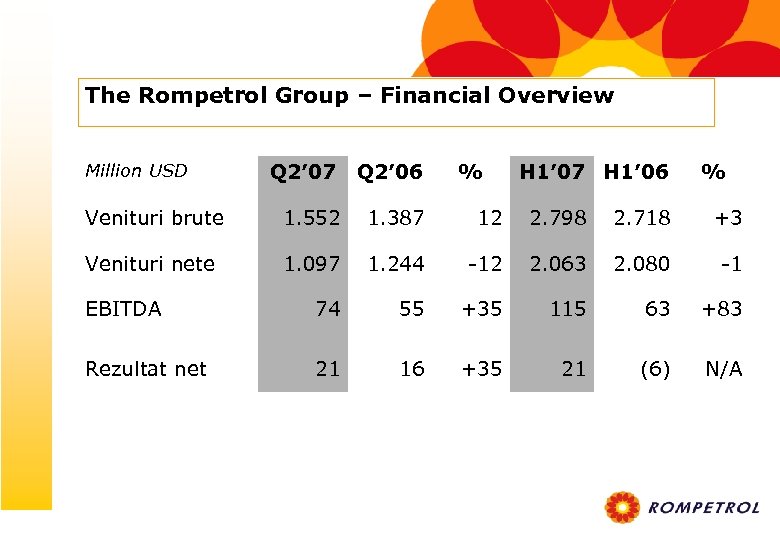 The Rompetrol Group – Financial Overview

| Million USD | Q2’07 | Q2’06 | % | H1’07 | H1’06 | % |
|---|---|---|---|---|---|---|
| Venituri brute | 1.552 | 1.387 | 12 | 2.798 | 2.718 | +3 |
| Venituri nete | 1.097 | 1.244 | -12 | 2.063 | 2.080 | -1 |
| EBITDA | 74 | 55 | +35 | 115 | 63 | +83 |
| Rezultat net | 21 | 16 | +35 | 21 | (6) | N/A |

ROMPETROL